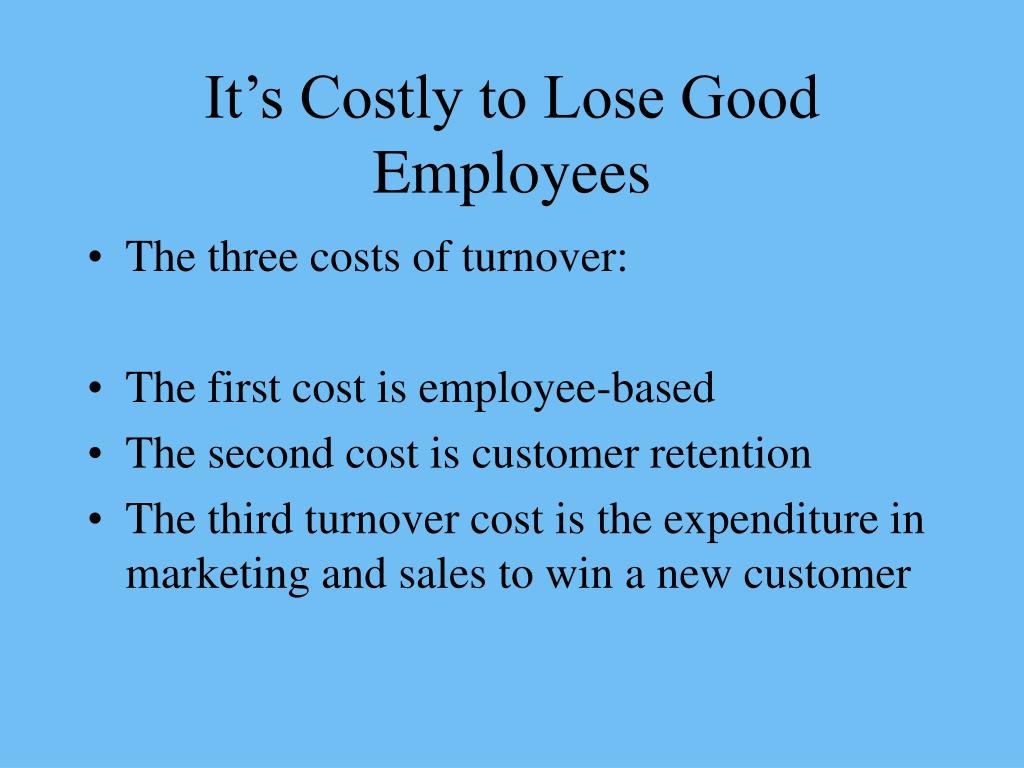 It’s Costly to Lose Good Employees

• The three costs of turnover:

• The first cost is employee-based
• The second cost is customer retention
• The third turnover cost is the expenditure in marketing and sales to win a new customer